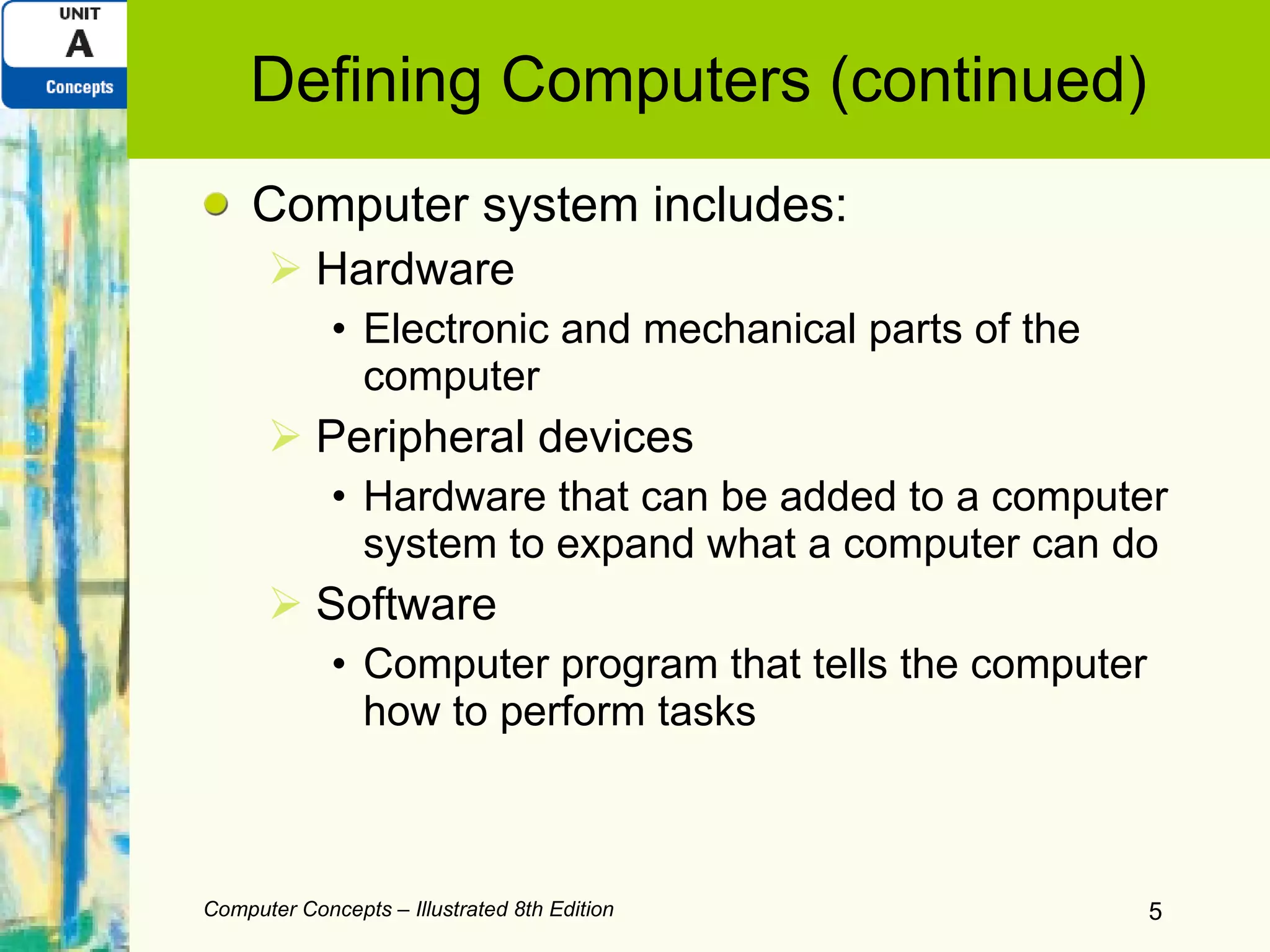 UNIT
A
Concepts

Defining Computers (continued)

- Computer system includes:
  - Hardware
    - Electronic and mechanical parts of the computer
  - Peripheral devices
    - Hardware that can be added to a computer system to expand what a computer can do
  - Software
    - Computer program that tells the computer how to perform tasks

Computer Concepts – Illustrated 8th Edition

5